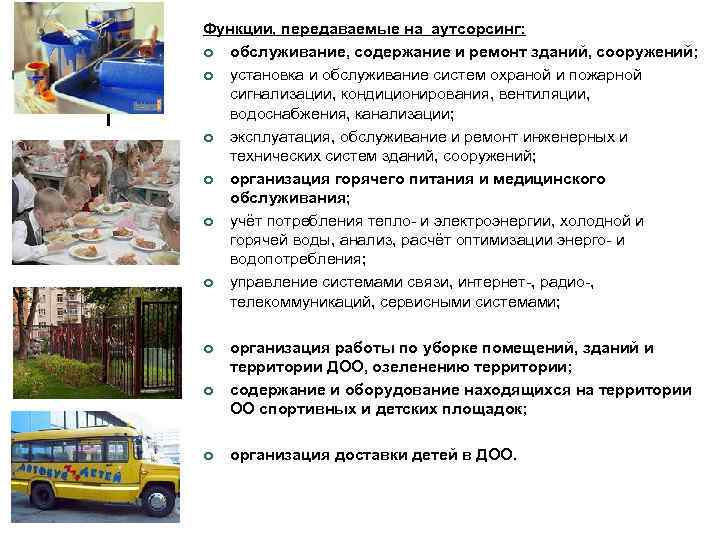 Функции, передаваемые на аутсорсинг:

обслуживание, содержание и ремонт зданий, сооружений;

установка и обслуживание систем охраной и пожарной сигнализации, кондиционирования, вентиляции, водоснабжения, канализации;

эксплуатация, обслуживание и ремонт инженерных и технических систем зданий, сооружений;

организация горячего питания и медицинского обслуживания;

учёт потребления тепло- и электроэнергии, холодной и горячей воды, анализ, расчёт оптимизации энерго- и водопотребления;

управление системами связи, интернет-, радио-, телекоммуникаций, сервисными системами;

организация работы по уборке помещений, зданий и территории ДОО, озеленению территории;

содержание и оборудование находящихся на территории ОО спортивных и детских площадок;

организация доставки детей в ДОО.

Автобус детей